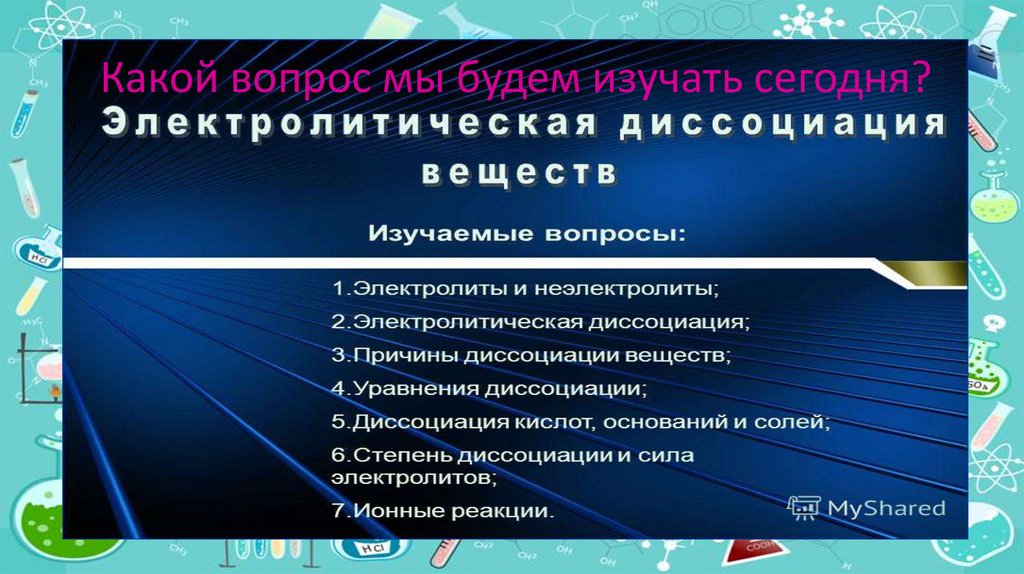 Какой вопрос мы будем изучать сегодня?

Электролитическая диссоциация веществ

Изучаемые вопросы:

1.Электролиты и неэлектролиты;

2.Электролитическая диссоциация;

3.Причины диссоциации веществ;

4.Уравнения диссоциации;

5.Диссоциация кислот, оснований и солей;

6.Степень диссоциации и сила электролитов;

7.Ионные реакции.

MyShared